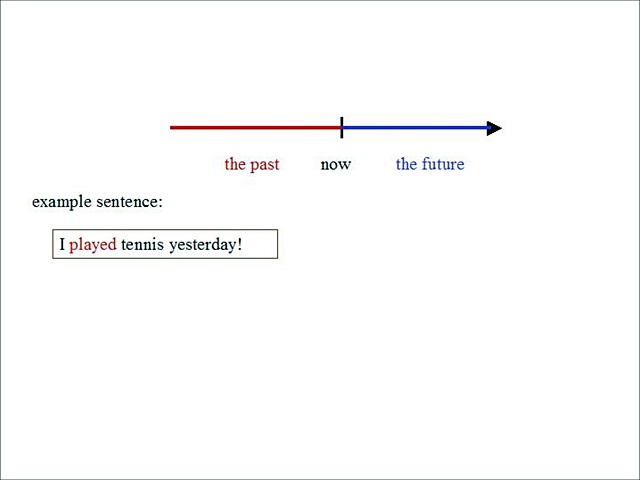 the past now the future

example sentence:

I played tennis yesterday!